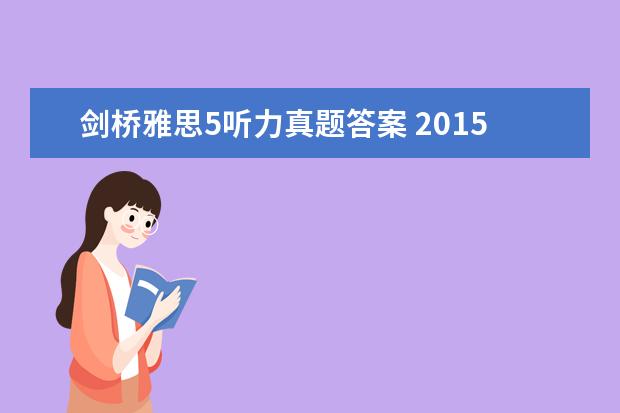 剑桥雅思5听力真题答案 2015